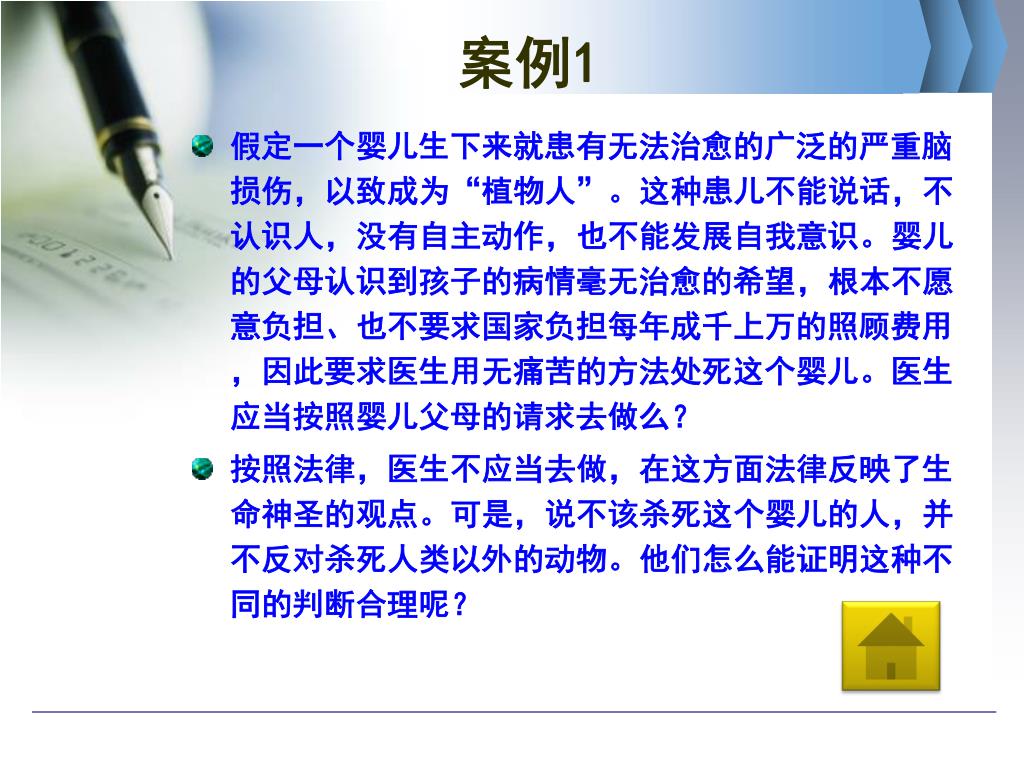 案例1

假定一个婴儿生下来就患有无法治愈的广泛的严重脑损伤，以致成为“植物人”。这种患儿不能说话，不认识人，没有自主动作，也不能发展自我意识。婴儿的父母认识到孩子的病情毫无治愈的希望，根本不愿意负担、也不要求国家负担每年成千上万的照顾费用，因此要求医生用无痛苦的方法处死这个婴儿。医生应当按照婴儿父母的请求去做么？

按照法律，医生不应当去做，在这方面法律反映了生命神圣的观点。可是，说不该杀死这个婴儿的人，并不反对杀死人类以外的动物。他们怎么能证明这种不同的判断合理呢？